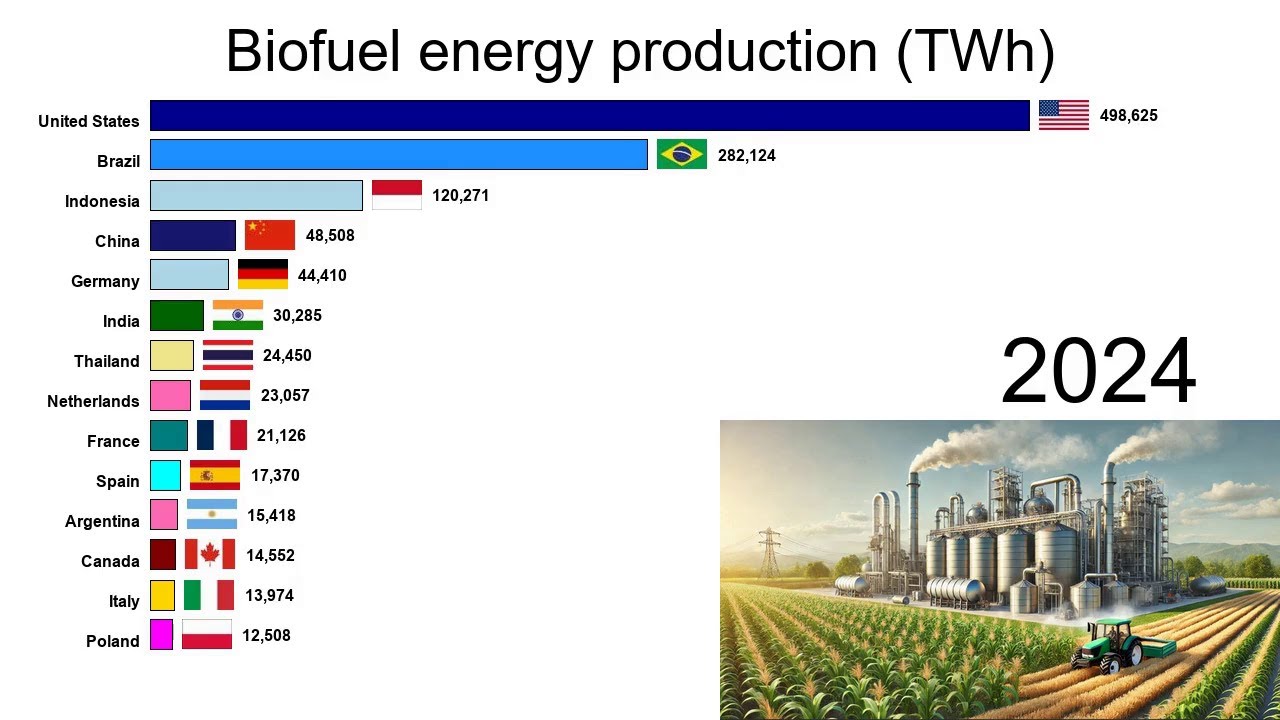 Biofuel energy production (TWh)

United States 498,625
Brazil 282,124
Indonesia 120,271
China 48,508
Germany 44,410
India 30,285
Thailand 24,450
Netherlands 23,057
France 21,126
Spain 17,370
Argentina 15,418
Canada 14,552
Italy 13,974
Poland 12,508

2024